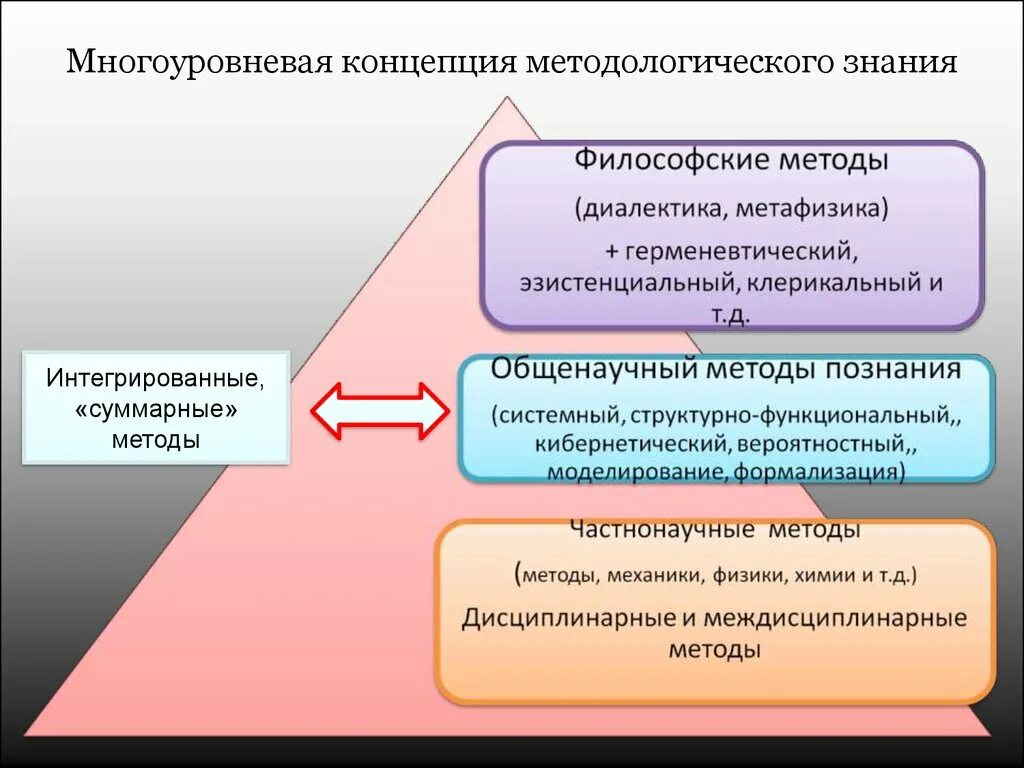 Многоуровневая концепция методологического знания

Философские методы

(диалектика, метафизика)

+ герменевтический, эзистенциальный, клерикальный и т.д.

Интегрированные, «суммарные» методы

Общенаучный методы познания

(системный, структурно-функциональный,, кибернетический, вероятностный,, моделирование, формализация)

Частнонаучные методы

(методы, механики, физики, химии и т.д.)

Дисциплинарные и междисциплинарные методы